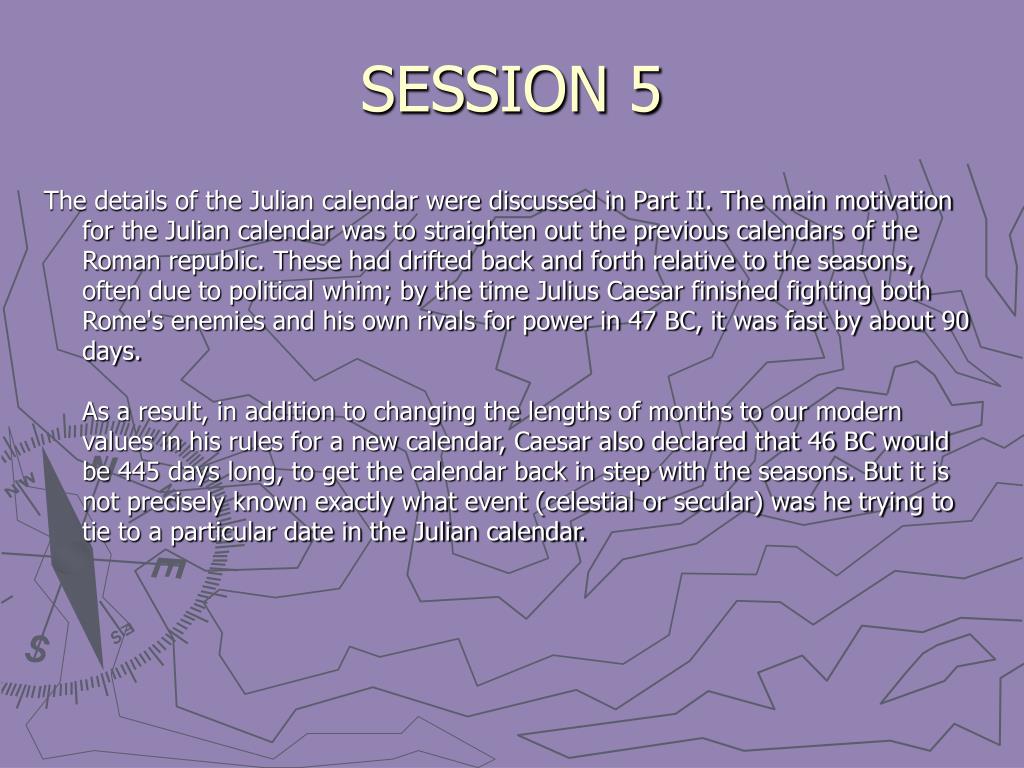 SESSION 5

The details of the Julian calendar were discussed in Part II. The main motivation for the Julian calendar was to straighten out the previous calendars of the Roman republic. These had drifted back and forth relative to the seasons, often due to political whim; by the time Julius Caesar finished fighting both Rome's enemies and his own rivals for power in 47 BC, it was fast by about 90 days.

As a result, in addition to changing the lengths of months to our modern values in his rules for a new calendar, Caesar also declared that 46 BC would be 445 days long, to get the calendar back in step with the seasons. But it is not precisely known exactly what event (celestial or secular) was he trying to tie to a particular date in the Julian calendar.

NW

E

S

SE